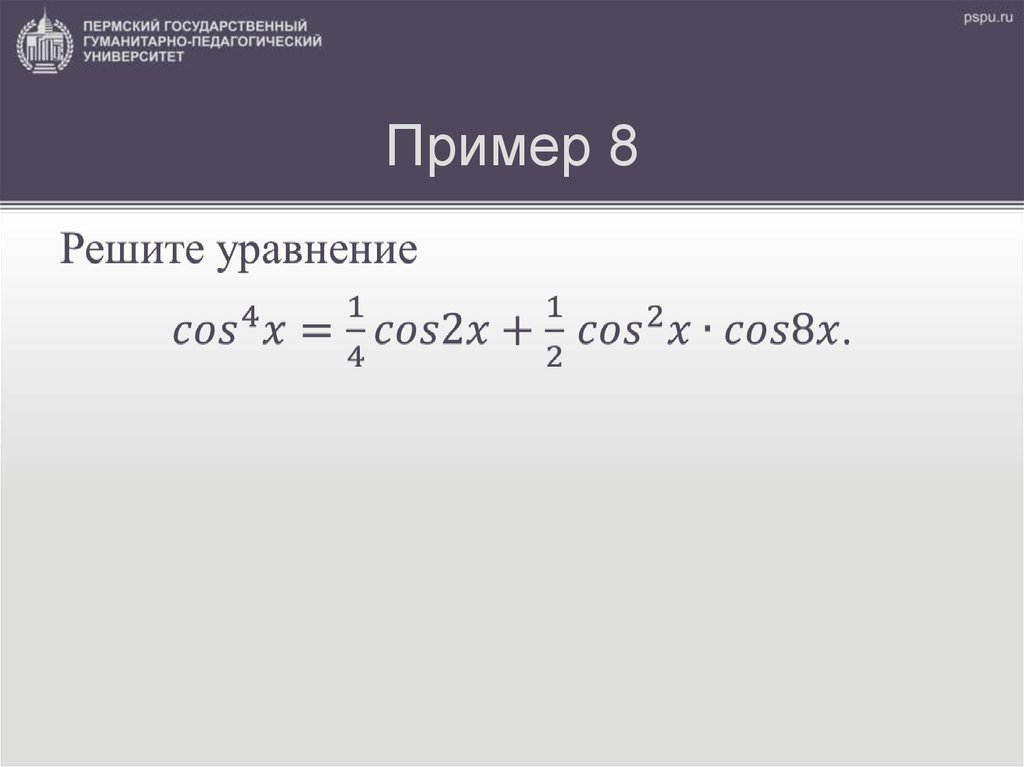 ПЕРМСКИЙ ГОСУДАРСТВЕННЫЙ ГУМАНИТАРНО-ПЕДАГОГИЧЕСКИЙ УНИВЕРСИТЕТ

pspu.ru

Пример 8

Решите уравнение

$cos^4x = \frac{1}{4}cos2x + \frac{1}{2}cos^2x \cdot cos8x.$